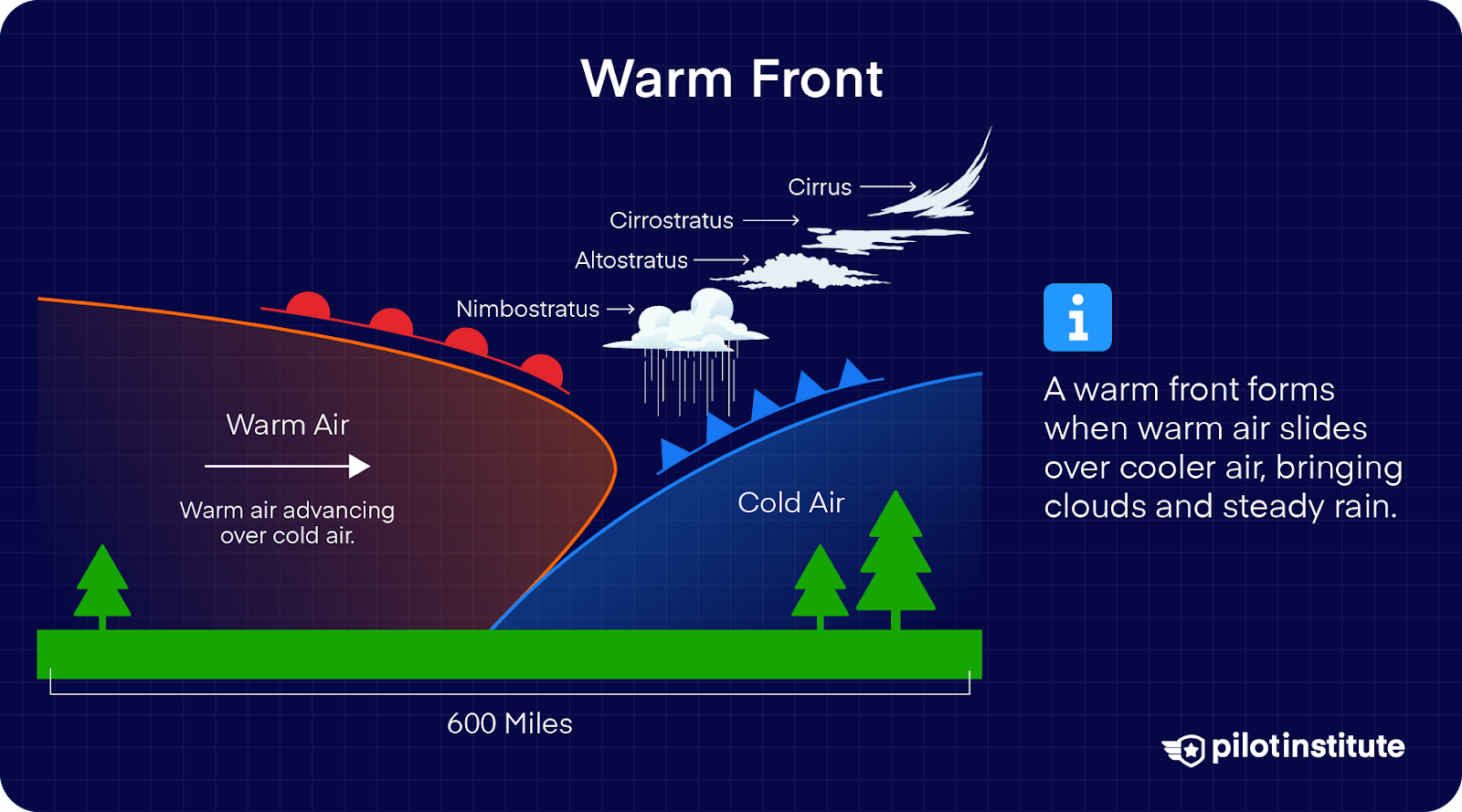 Warm Front

Cirrus

Cirrostratus

Altostratus

Nimbostratus

Warm Air

Warm air advancing over cold air.

Cold Air

600 Miles

i

A warm front forms when warm air slides over cooler air, bringing clouds and steady rain.

pilotinstitute